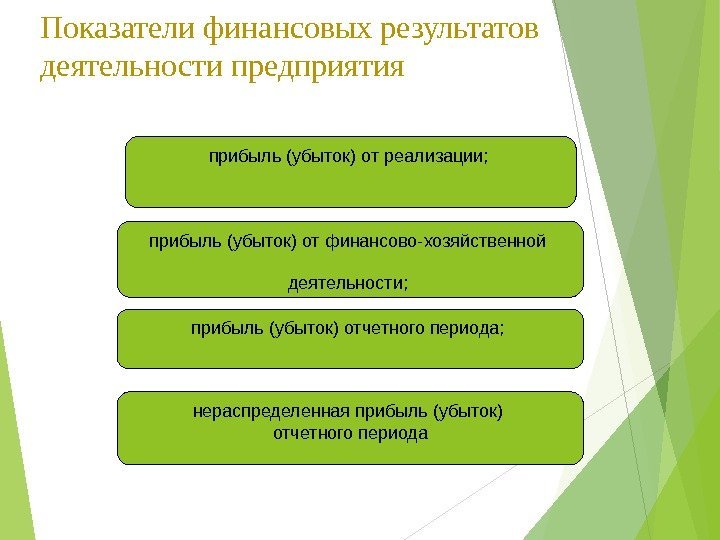 Показатели финансовых результатов деятельности предприятия

прибыль (убыток) от реализации;

прибыль (убыток) от финансово-хозяйственной деятельности;

прибыль (убыток) отчетного периода;

нераспределенная прибыль (убыток) отчетного периода